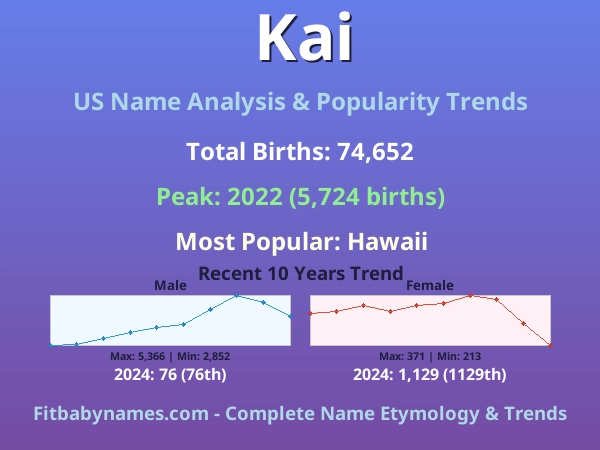 Kai

US Name Analysis & Popularity Trends

Total Births: 74,652

Peak: 2022 (5,724 births)

Most Popular: Hawaii

Recent 10 Years Trend

Male

Max: 5,366 | Min: 2,852

2024: 76 (76th)

Female

Max: 371 | Min: 213

2024: 1,129 (1129th)

Fitbabynames.com - Complete Name Etymology & Trends